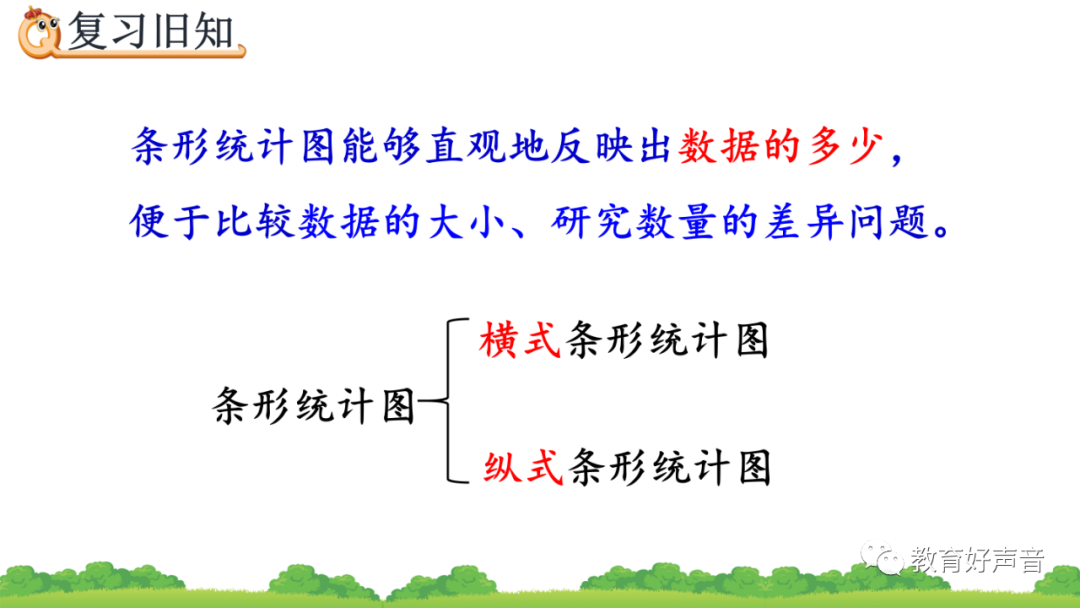 复习旧知

条形统计图能够直观地反映出数据的多少，便于比较数据的大小、研究数量的差异问题。

条形统计图

横式条形统计图

纵式条形统计图

教育好声音